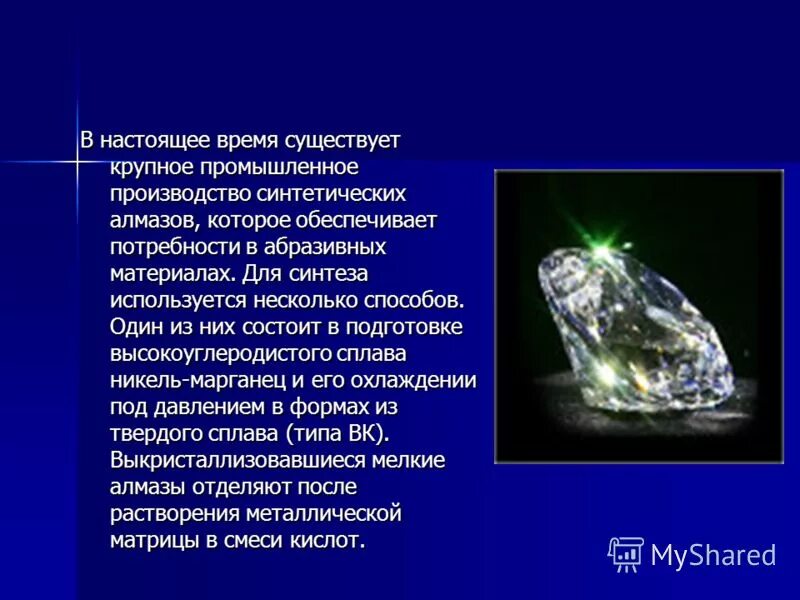 В настоящее время существует крупное промышленное производство синтетических алмазов, которое обеспечивает потребности в абразивных материалах. Для синтеза используется несколько способов. Один из них состоит в подготовке высокоуглеродистого сплава никель-марганец и его охлаждении под давлением в формах из твердого сплава (типа ВК). Выкристаллизовавшиеся мелкие алмазы отделяют после растворения металлической матрицы в смеси кислот.

MyShared